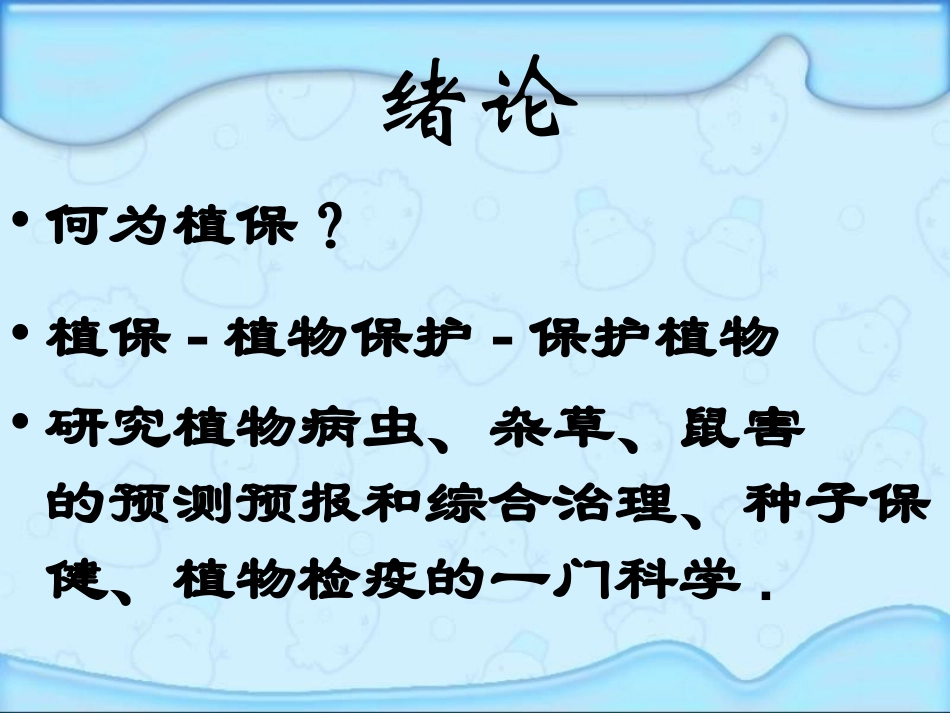 绪论

• 何为植保？

• 植保 - 植物保护 - 保护植物

• 研究植物病虫、杂草、鼠害的预测预报和综合治理、种子保健、植物检疫的一门科学.